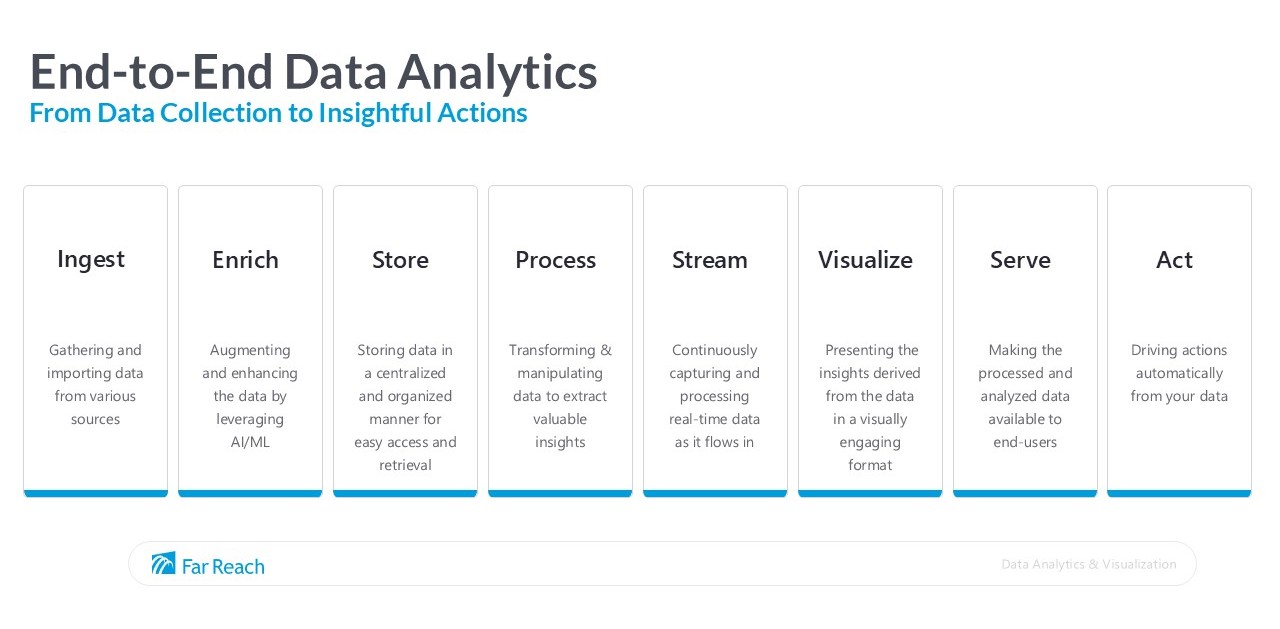 End-to-End Data Analytics
From Data Collection to Insightful Actions

Ingest

Gathering and importing data from various sources

Enrich

Augmenting and enhancing the data by leveraging AI/ML

Store

Storing data in a centralized and organized manner for easy access and retrieval

Process

Transforming & manipulating data to extract valuable insights

Stream

Continuously capturing and processing real-time data as it flows in

Visualize

Presenting the insights derived from the data in a visually engaging format

Serve

Making the processed and analyzed data available to end-users

Act

Driving actions automatically from your data

Far Reach

Data Analytics & Visualization